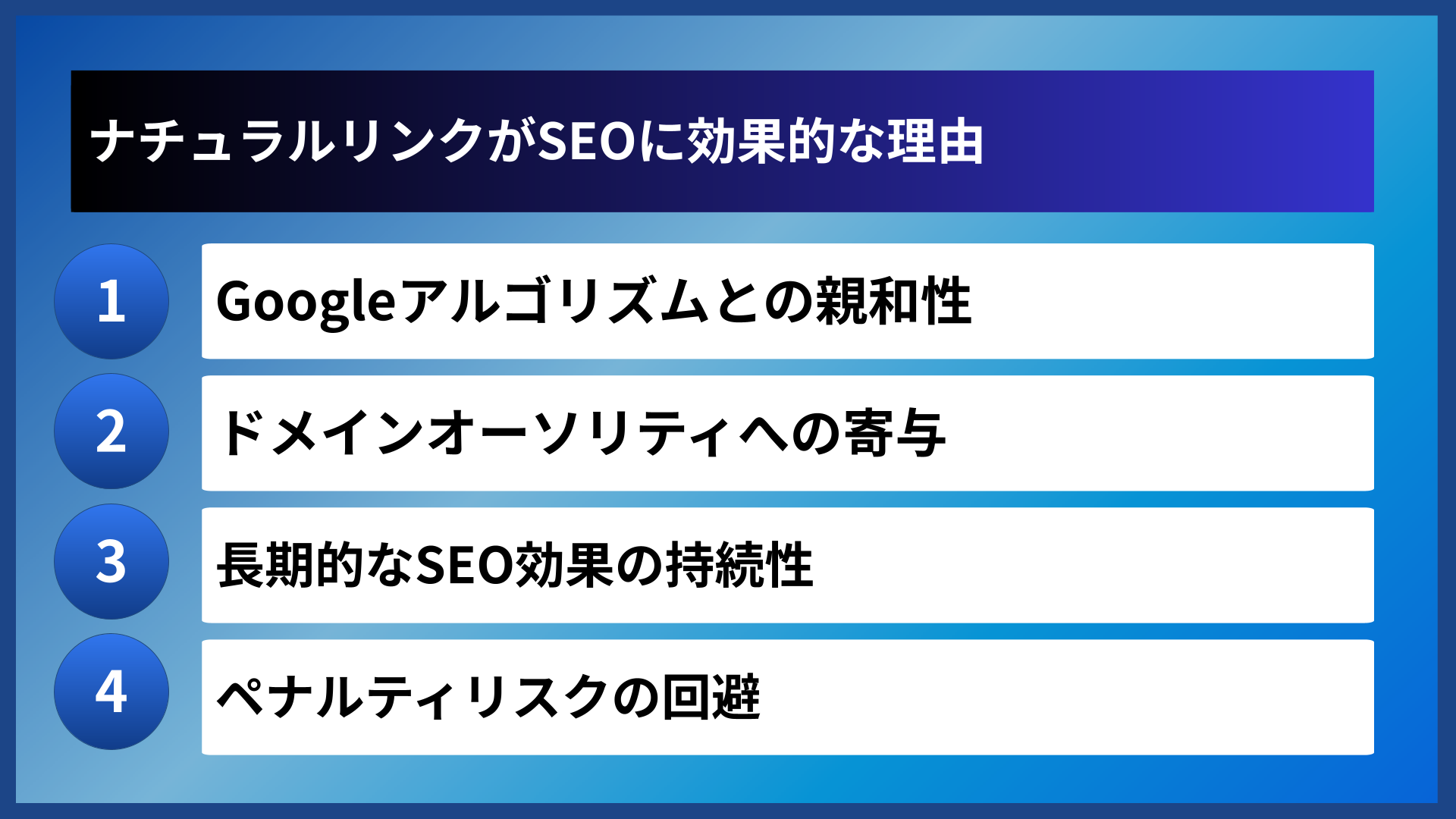 ナチュラルリンクがSEOに効果的な理由

1
Googleアルゴリズムとの親和性

2
ドメインオーソリティへの寄与

3
長期的なSEO効果の持続性

4
ペナルティリスクの回避